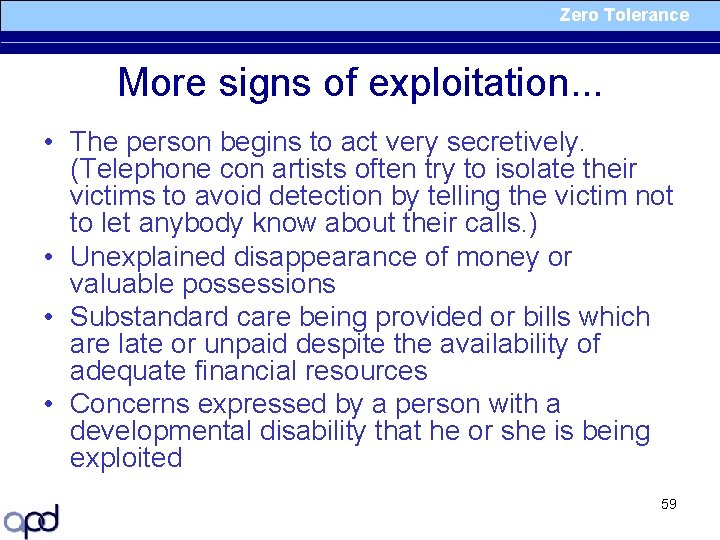 Zero Tolerance

More signs of exploitation...

• The person begins to act very secretively. (Telephone con artists often try to isolate their victims to avoid detection by telling the victim not to let anybody know about their calls.)
• Unexplained disappearance of money or valuable possessions
• Substandard care being provided or bills which are late or unpaid despite the availability of adequate financial resources
• Concerns expressed by a person with a developmental disability that he or she is being exploited

59

apd